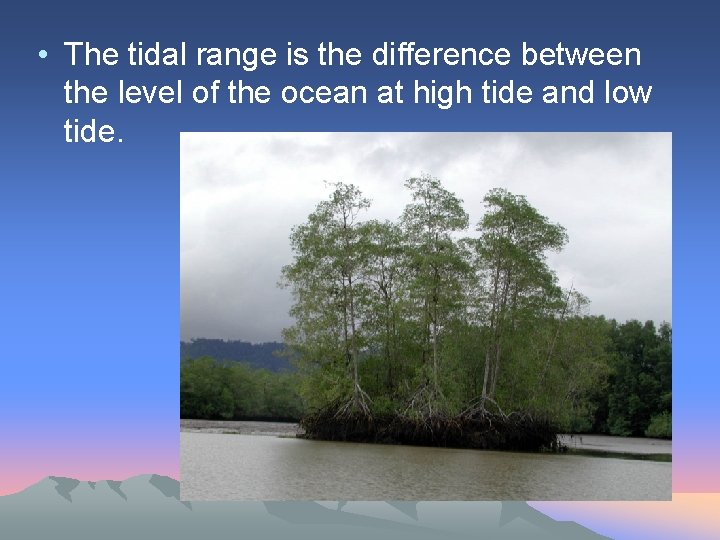 • The tidal range is the difference between the level of the ocean at high tide and low tide.